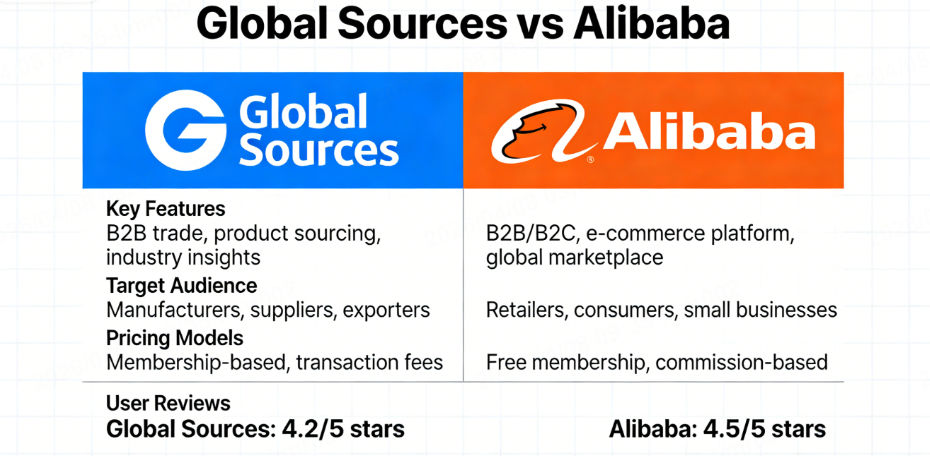 Global Sources vs Alibaba

| Global Sources | Alibaba |
|---|---|
| **Key Features** B2B trade, product sourcing, industry insights | B2B/B2C, e-commerce platform, global marketplace |
| **Target Audience** Manufacturers, suppliers, exporters | Retailers, consumers, small businesses |
| **Pricing Models** Membership-based, transaction fees | Free membership, commission-based |

User Reviews
Global Sources: 4.2/5 stars
Alibaba: 4.5/5 stars